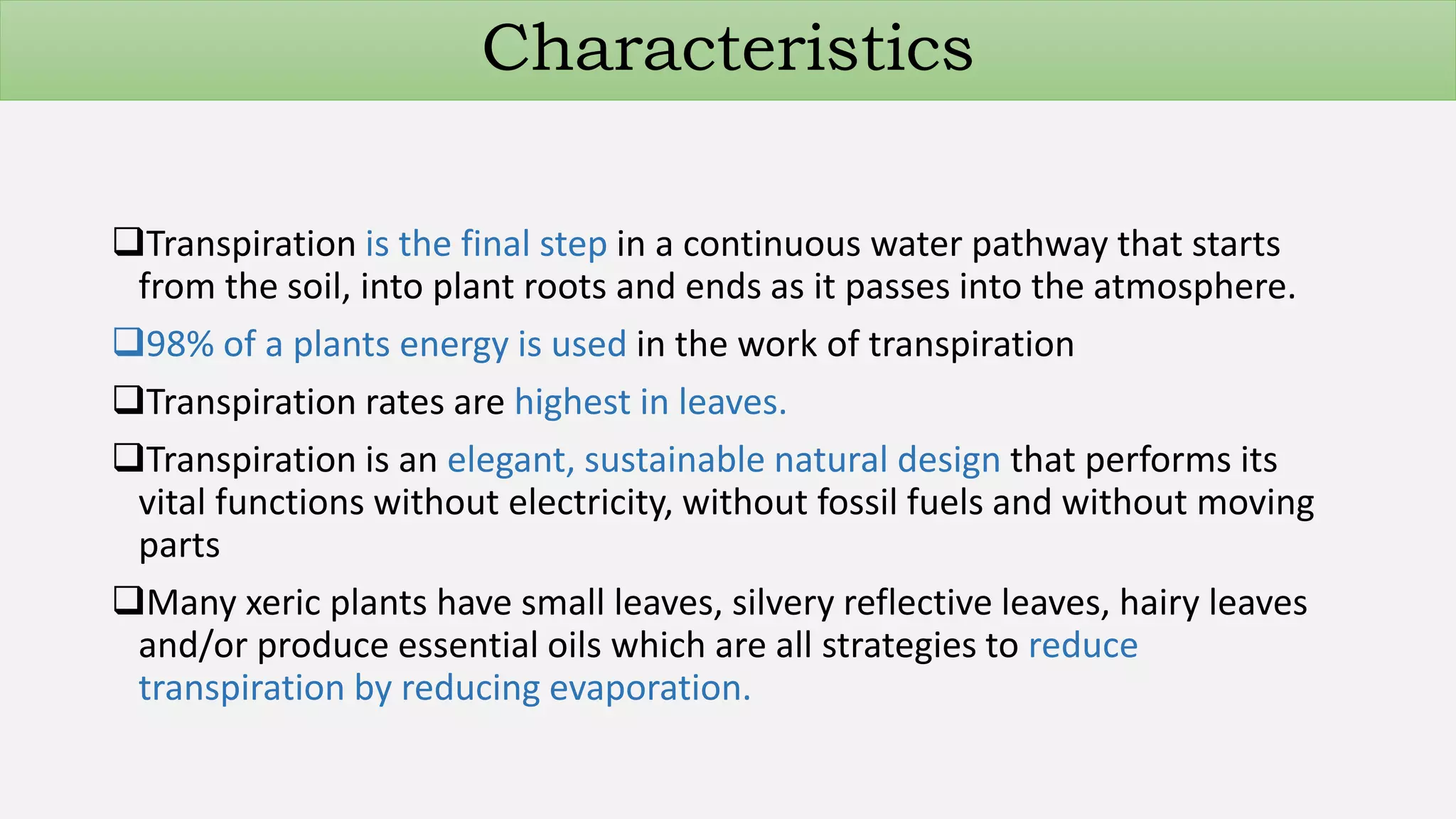 Characteristics

❑Transpiration is the final step in a continuous water pathway that starts from the soil, into plant roots and ends as it passes into the atmosphere.

❑98% of a plants energy is used in the work of transpiration

❑Transpiration rates are highest in leaves.

❑Transpiration is an elegant, sustainable natural design that performs its vital functions without electricity, without fossil fuels and without moving parts

❑Many xeric plants have small leaves, silvery reflective leaves, hairy leaves and/or produce essential oils which are all strategies to reduce transpiration by reducing evaporation.